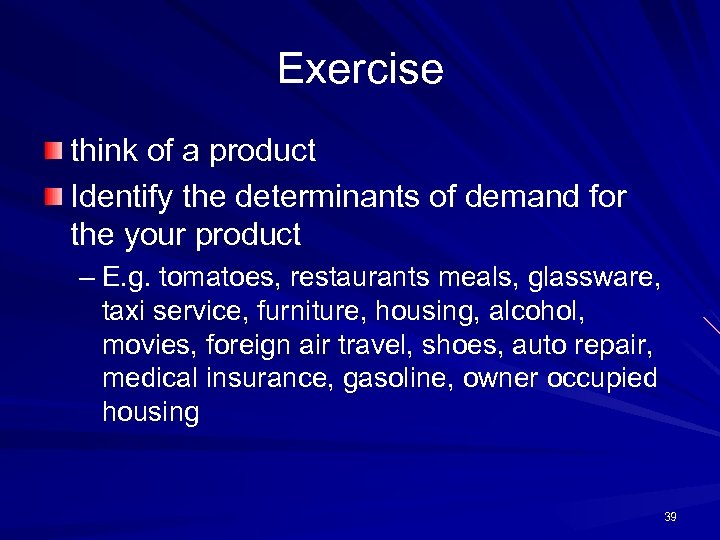 Exercise

think of a product

Identify the determinants of demand for the your product

– E.g. tomatoes, restaurants meals, glassware, taxi service, furniture, housing, alcohol, movies, foreign air travel, shoes, auto repair, medical insurance, gasoline, owner occupied housing

39